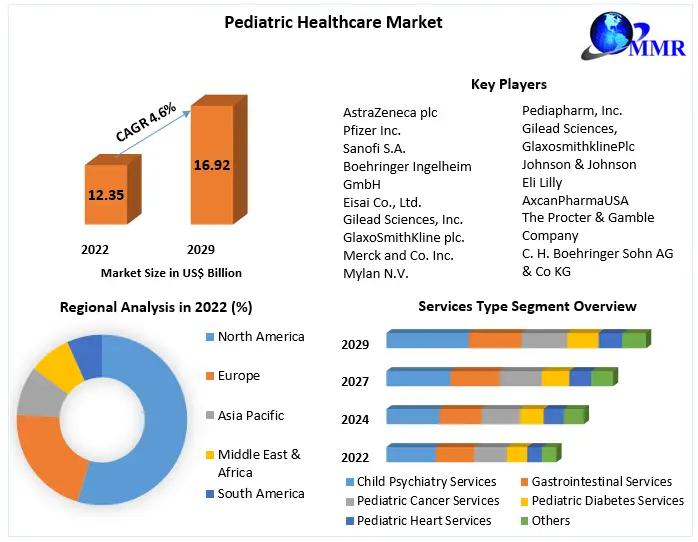 Pediatric Healthcare Market

MMR

CAGR 4.6%

12.35

16.92

2022

2029

Market Size in US$ Billion

Key Players

AstraZeneca plc
Pfizer Inc.
Sanofi S.A.
Boehringer Ingelheim GmbH
Eisai Co., Ltd.
Gilead Sciences, Inc.
GlaxoSmithKline plc.
Merck and Co. Inc.
Mylan N.V.

Pediapharm, Inc.
Gilead Sciences,
GlaxosmithklinePlc
Johnson & Johnson
Eli Lilly
AxcanPharmaUSA
The Procter & Gamble Company
C. H. Boehringer Sohn AG & Co KG

Regional Analysis in 2022 (%)

North America
Europe
Asia Pacific
Middle East & Africa
South America

Services Type Segment Overview

2029
2027
2024
2022

Child Psychiatry Services
Gastrointestinal Services
Pediatric Cancer Services
Pediatric Diabetes Services
Pediatric Heart Services
Others